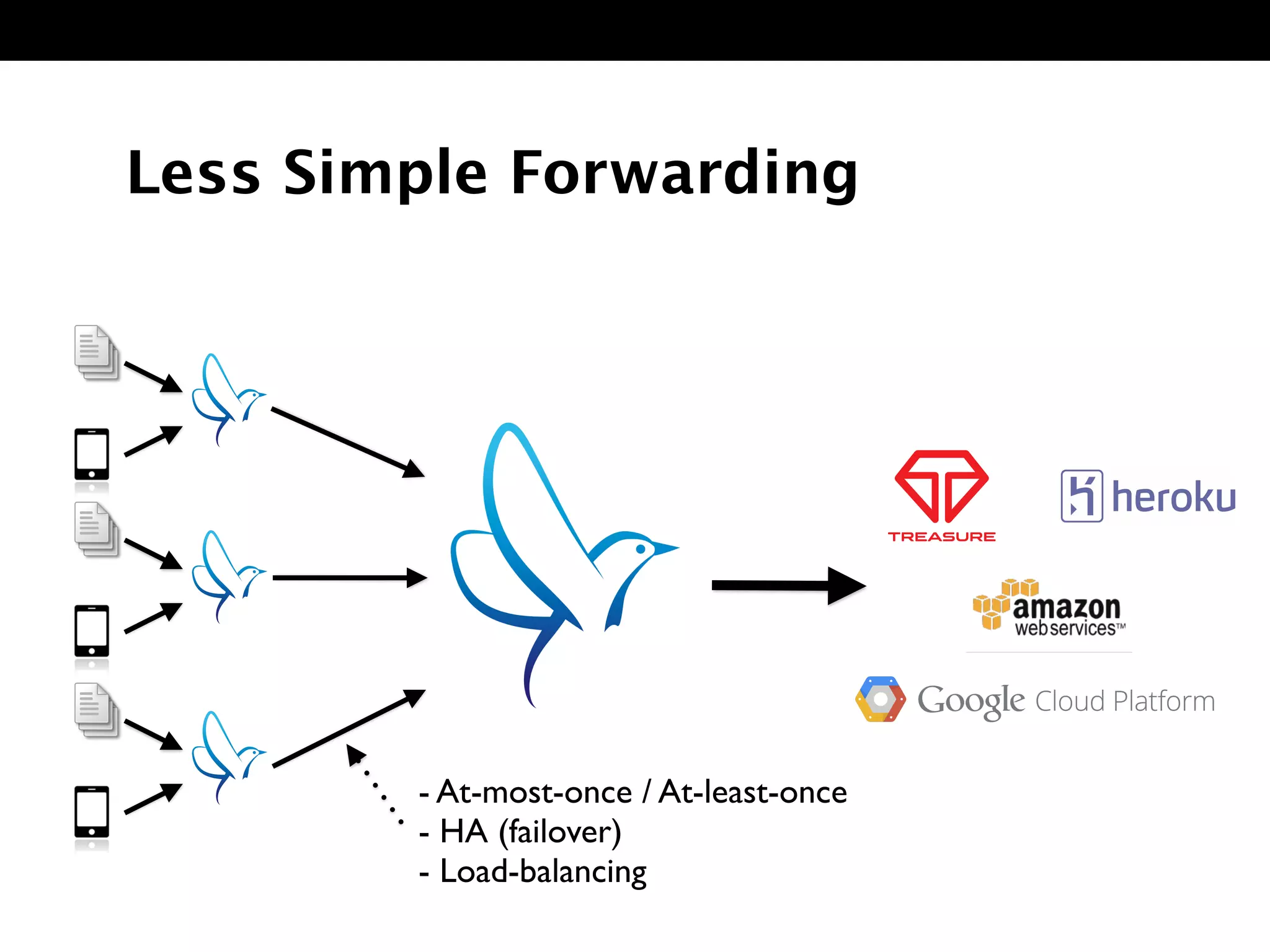 Less Simple Forwarding

TREASURE

heroku

amazon webservices™

Google Cloud Platform

- At-most-once / At-least-once
- HA (failover)
- Load-balancing